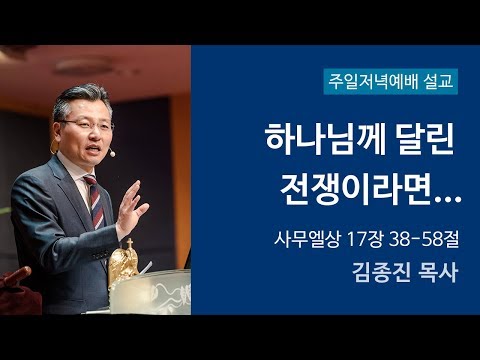 주일저녁예배 설교

하나님께 달린 전쟁이라면...

사무엘상 17장 38-58절

김종진 목사